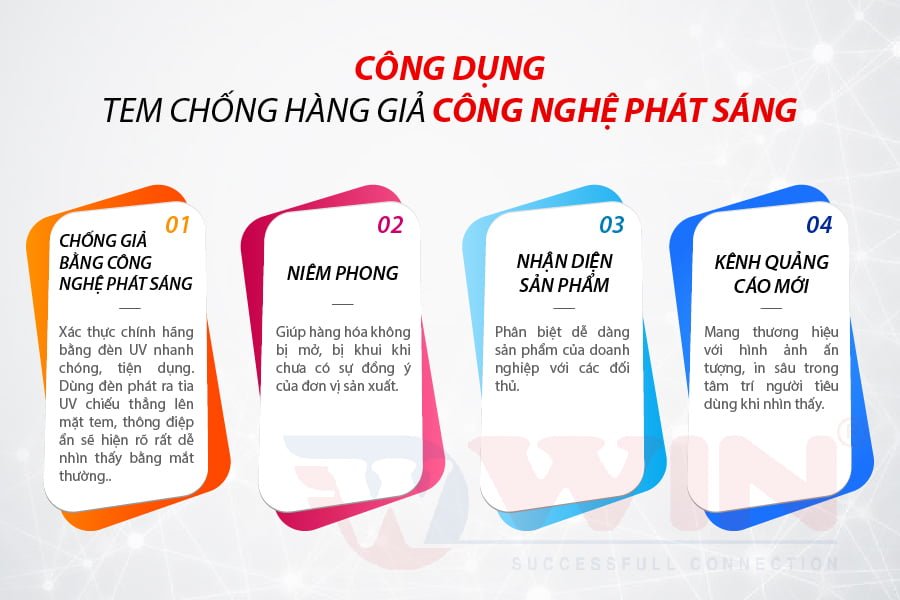 CÔNG DỤNG
TEM CHỐNG HÀNG GIẢ CÔNG NGHỆ PHÁT SÁNG

01
CHỐNG GIẢ BẰNG CÔNG NGHỆ PHÁT SÁNG

Xác thực chính hãng bằng đèn UV nhanh chóng, tiện dụng. Dùng đèn phát ra tia UV chiếu thẳng lên mặt tem, thông điệp ẩn sẽ hiện rõ rất dễ nhìn thấy bằng mắt thường..

02
NIÊM PHONG

Giúp hàng hóa không bị mở, bị khui khi chưa có sự đồng ý của đơn vị sản xuất.

03
NHẬN DIỆN SẢN PHẨM

Phân biệt dễ dàng sản phẩm của doanh nghiệp với các đối thủ.

04
KÊNH QUẢNG CÁO MỚI

Mang thương hiệu với hình ảnh ấn tượng, in sâu trong tâm trí người tiêu dùng khi nhìn thấy.

WIN
SUCCESSFULL CONNECTION